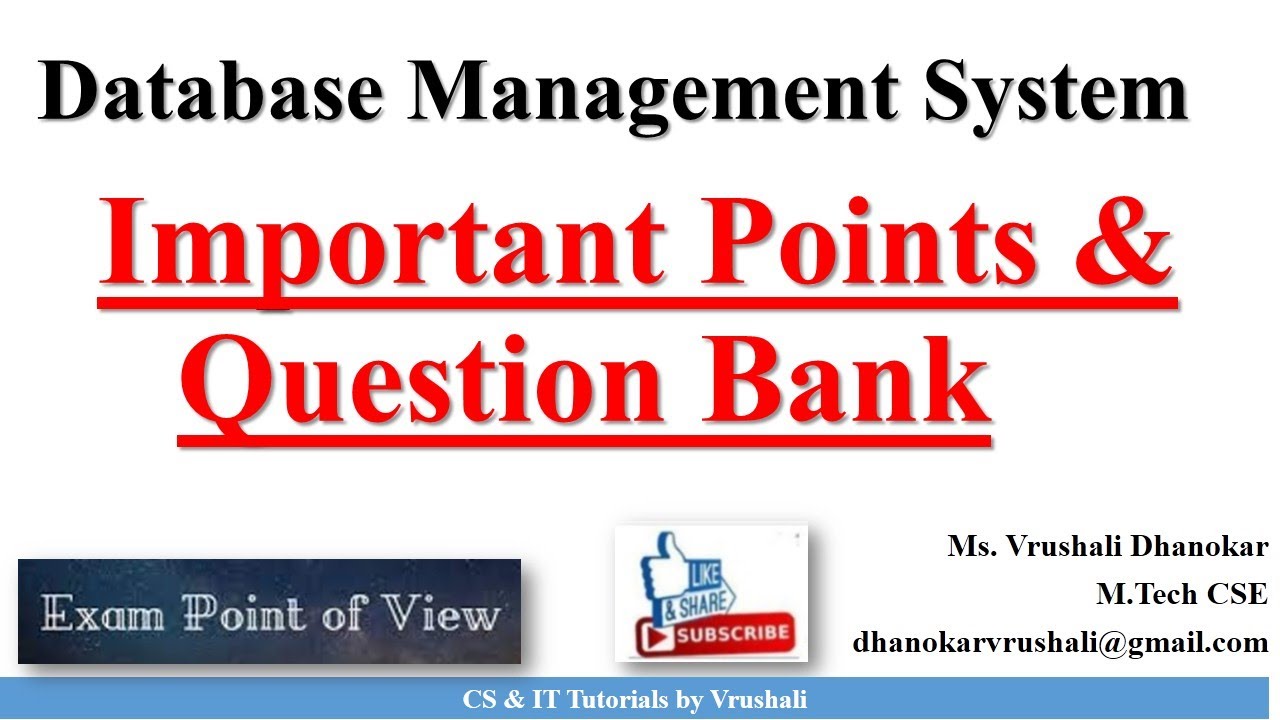 Database Management System

Important Points & Question Bank

Exam Point of View

LIKE & SHARE

SUBSCRIBE

Ms. Vrushali Dhanokar
M.Tech CSE
dhanokarvrushali@gmail.com

CS & IT Tutorials by Vrushali